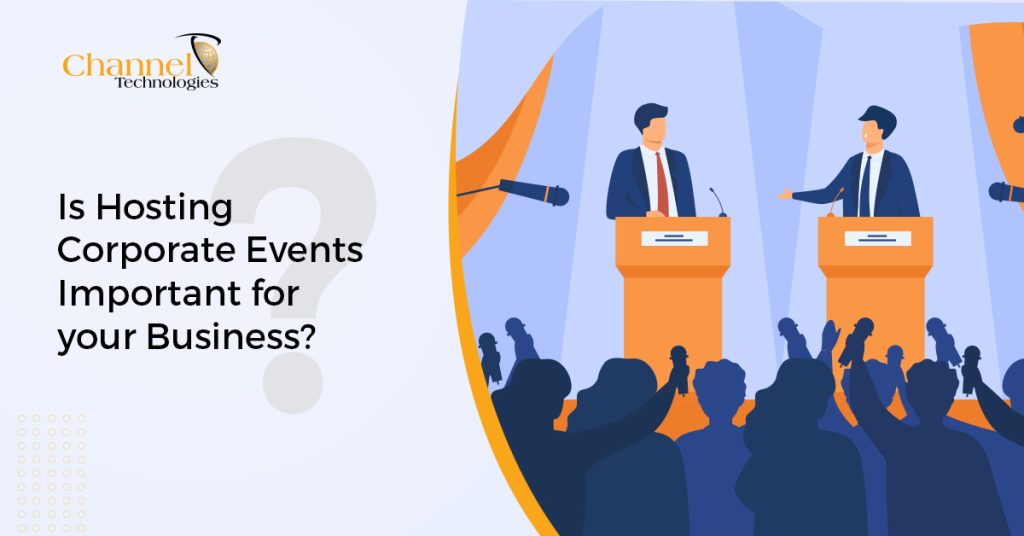 Channel
Technologies

Is Hosting Corporate Events Important for your Business?